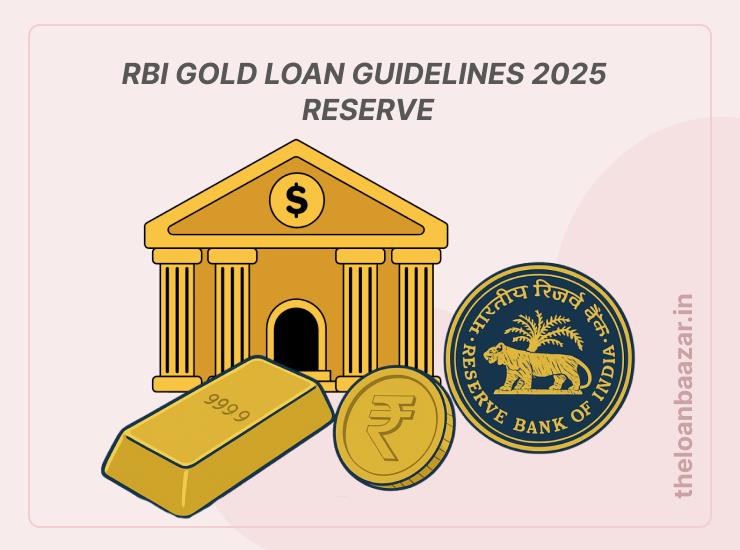 RBI GOLD LOAN GUIDELINES 2025
RESERVE

$

9999

₹

भारतीय रिज़र्व बैंक
RESERVE BANK OF INDIA

theloanbaazar.in